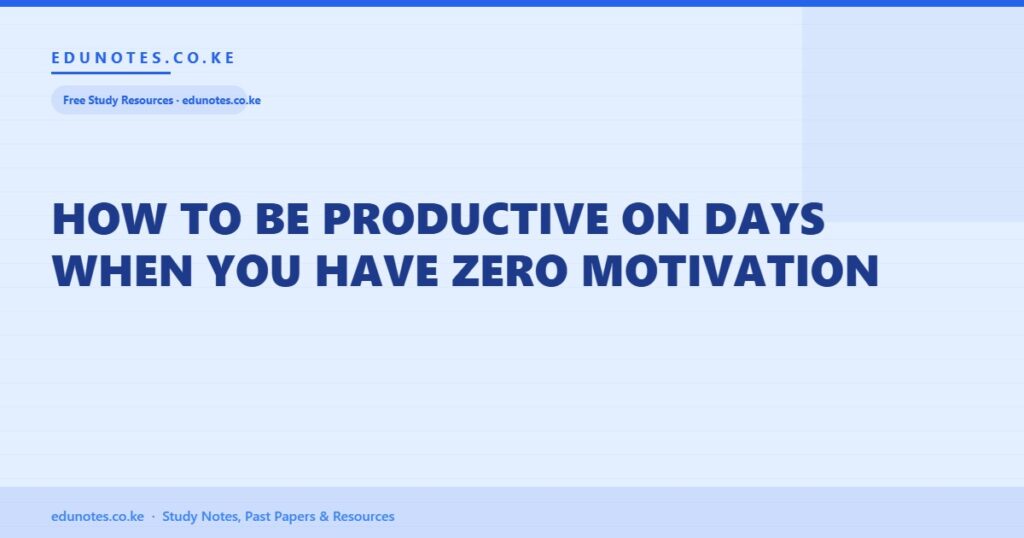 EDUNOTES.CO.KE

Free Study Resources · edunotes.co.ke

HOW TO BE PRODUCTIVE ON DAYS WHEN YOU HAVE ZERO MOTIVATION

edunotes.co.ke · Study Notes, Past Papers & Resources